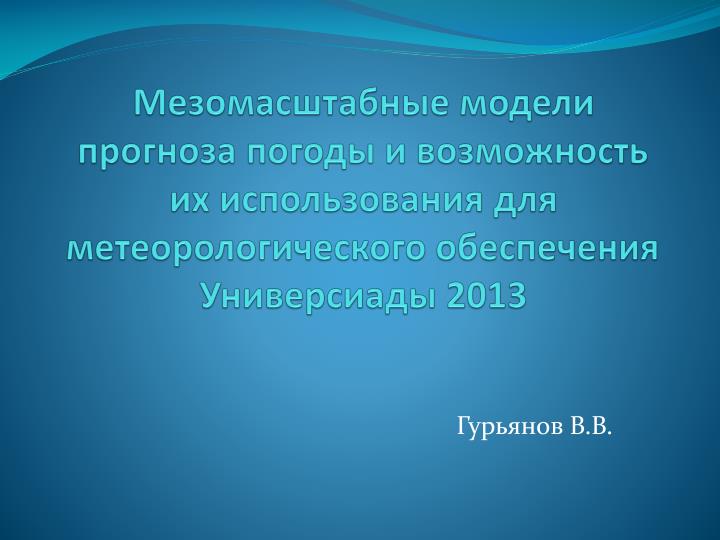 Мезомасштабные модели прогноза погоды и возможность их использования для метеорологического обеспечения Универсиады 2013

Гурьянов В.В.